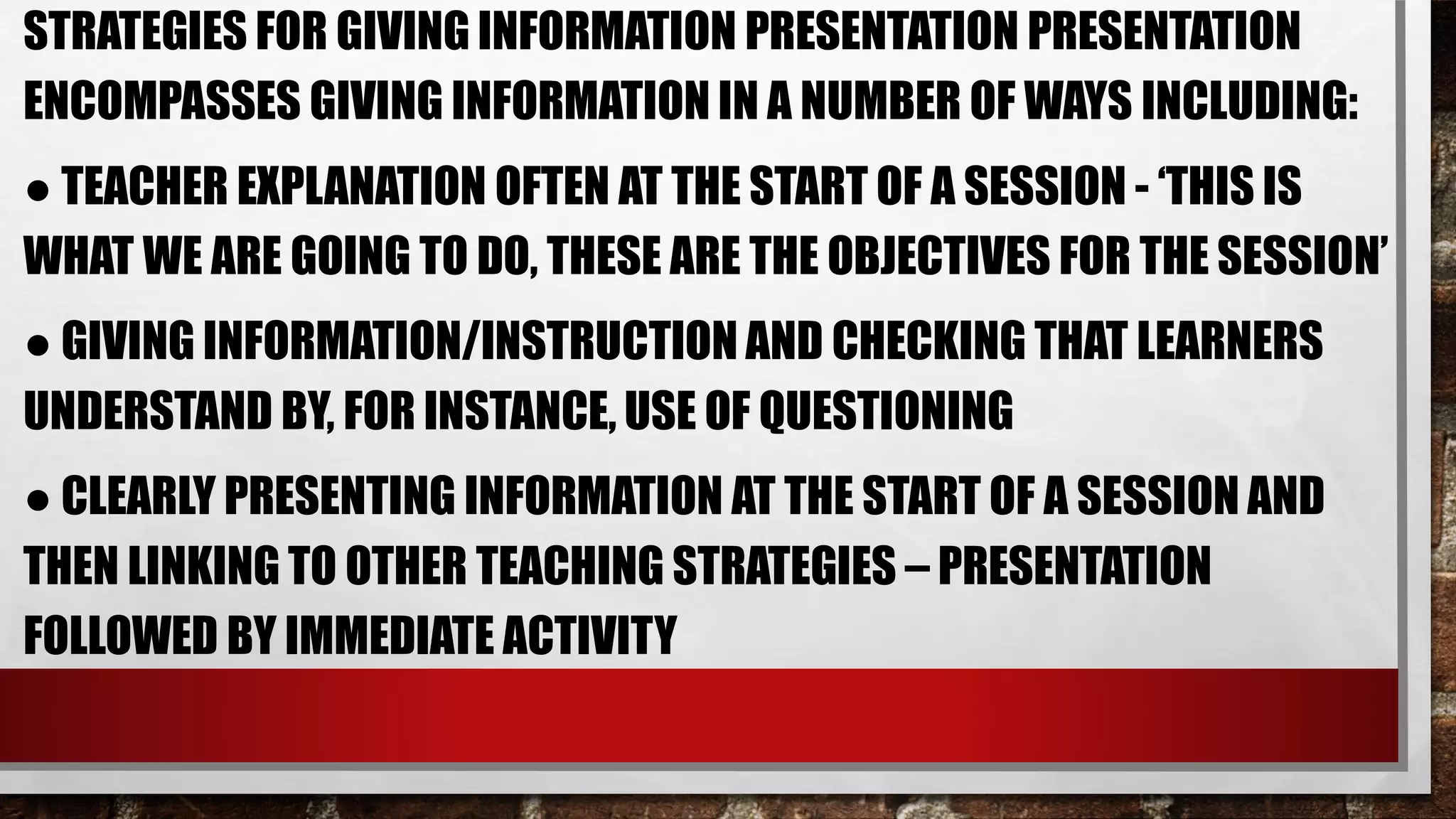 STRATEGIES FOR GIVING INFORMATION PRESENTATION PRESENTATION ENCOMPASSES GIVING INFORMATION IN A NUMBER OF WAYS INCLUDING:

● TEACHER EXPLANATION OFTEN AT THE START OF A SESSION - 'THIS IS WHAT WE ARE GOING TO DO, THESE ARE THE OBJECTIVES FOR THE SESSION'

● GIVING INFORMATION/INSTRUCTION AND CHECKING THAT LEARNERS UNDERSTAND BY, FOR INSTANCE, USE OF QUESTIONING

● CLEARLY PRESENTING INFORMATION AT THE START OF A SESSION AND THEN LINKING TO OTHER TEACHING STRATEGIES – PRESENTATION FOLLOWED BY IMMEDIATE ACTIVITY